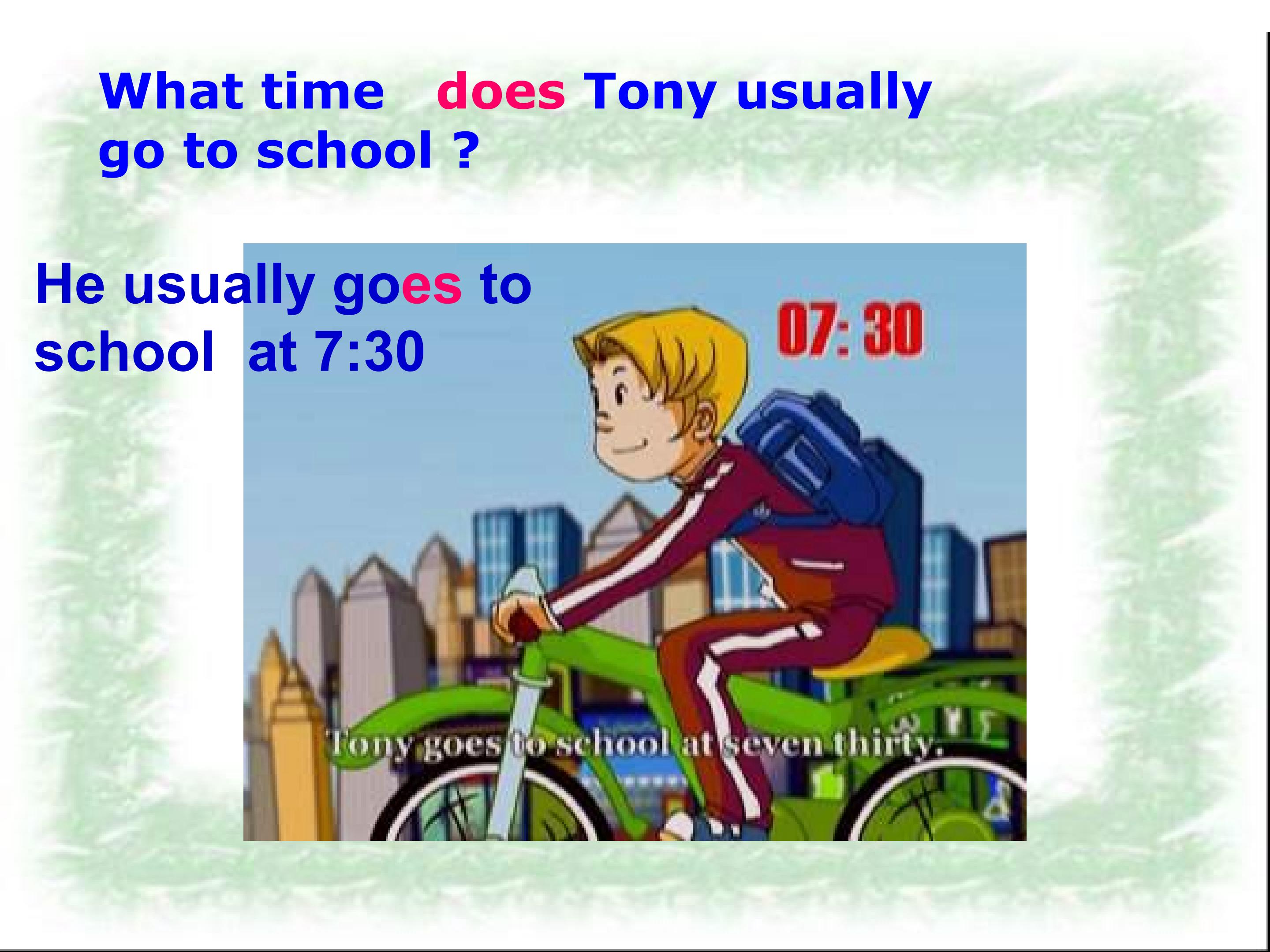 What time does Tony usually go to school ?

He usually goes to school at 7:30

07: 30

Tony goes to school at seven thirty.